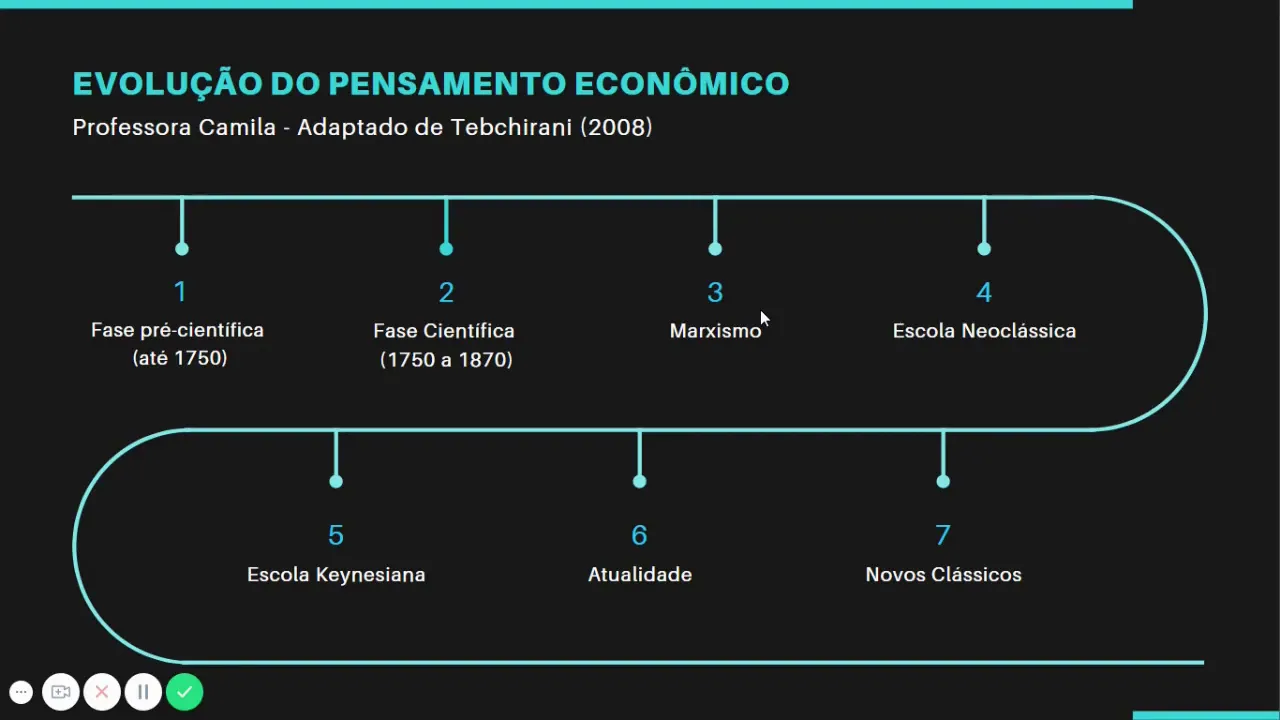 EVOLUÇÃO DO PENSAMENTO ECONÔMICO
Professora Camila - Adaptado de Tebchirani (2008)

1
Fase pré-científica (até 1750)

2
Fase Científica (1750 a 1870)

3
Marxismo

4
Escola Neoclássica

5
Escola Keynesiana

6
Atualidade

7
Novos Clássicos